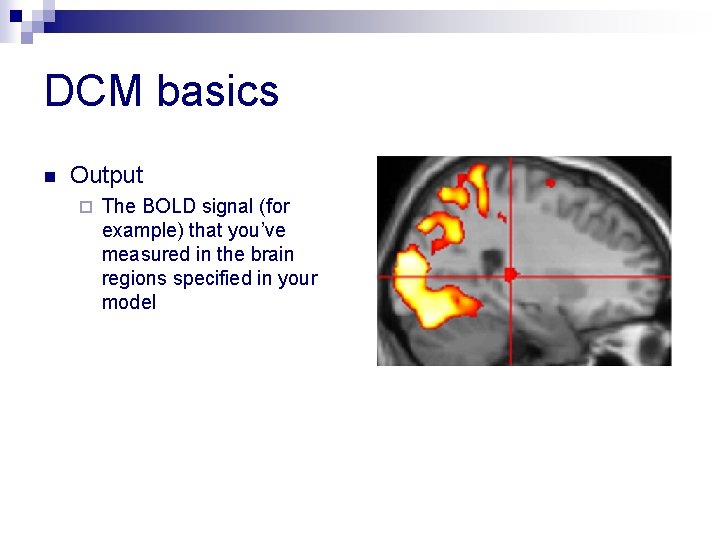 DCM basics

Output

The BOLD signal (for example) that you've measured in the brain regions specified in your model